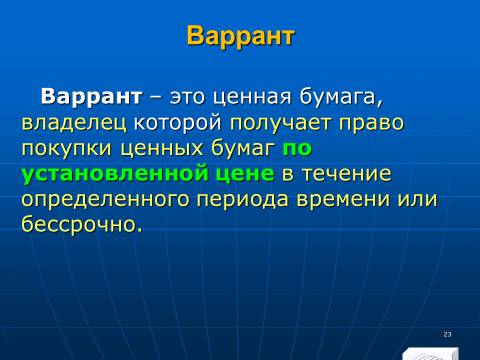 Варрант

Варрант – это ценная бумага, владелец которой получает право покупки ценных бумаг по установленной цене в течение определенного периода времени или бессрочно.

23